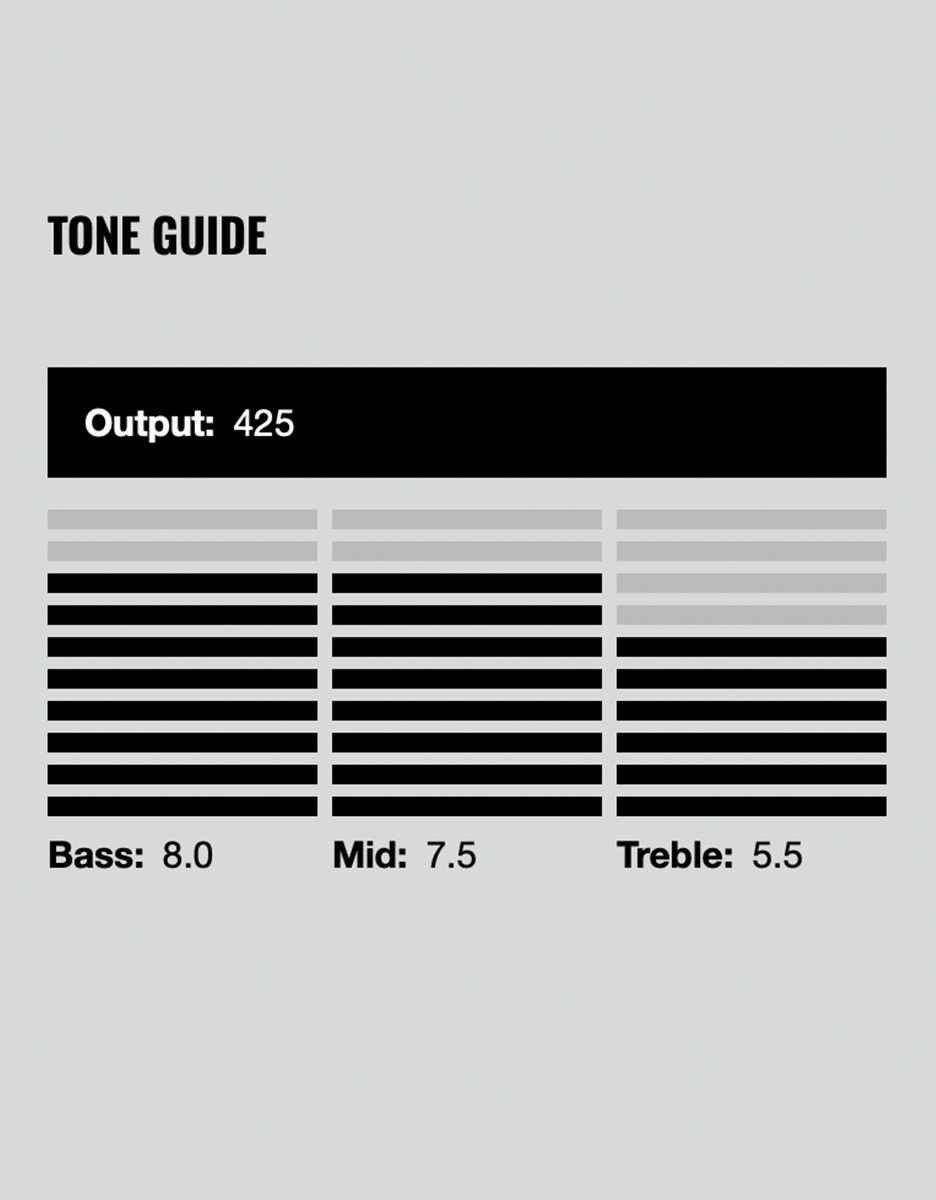 TONE GUIDE

Output: 425

Bass: 8.0

Mid: 7.5

Treble: 5.5